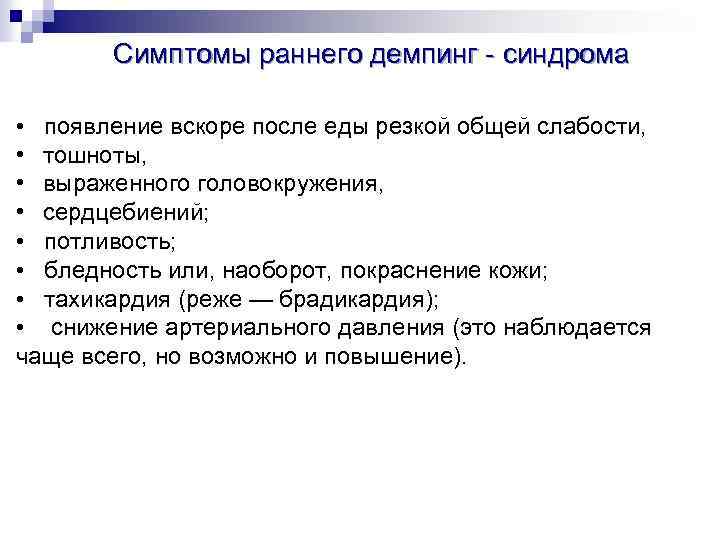 Симптомы раннего демпинг - синдрома

• появление вскоре после еды резкой общей слабости,
• тошноты,
• выраженного головокружения,
• сердцебиений;
• потливость;
• бледность или, наоборот, покраснение кожи;
• тахикардия (реже — брадикардия);
• снижение артериального давления (это наблюдается чаще всего, но возможно и повышение).